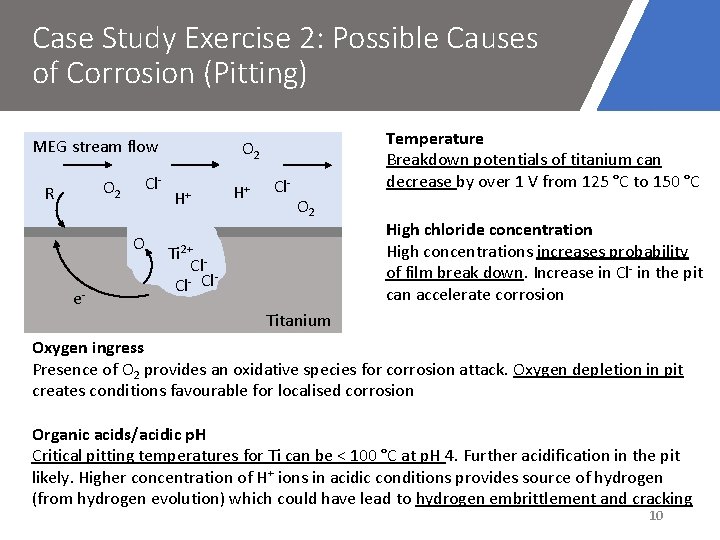 Case Study Exercise 2: Possible Causes of Corrosion (Pitting)

MEG stream flow
$O_2$
R
$O_2$
$Cl^-$
$H^+$
$H^+$
$Cl^-$
$O_2$
O
$Ti^{2+}$
$Cl^-$
$Cl^-$
$Cl^-$
$e^-$
Titanium

Temperature
Breakdown potentials of titanium can decrease by over 1 V from 125 °C to 150 °C

High chloride concentration
High concentrations increases probability of film break down. Increase in $Cl^-$ in the pit can accelerate corrosion

Oxygen ingress
Presence of $O_2$ provides an oxidative species for corrosion attack. Oxygen depletion in pit creates conditions favourable for localised corrosion

Organic acids/acidic pH
Critical pitting temperatures for Ti can be < 100 °C at pH 4. Further acidification in the pit likely. Higher concentration of $H^+$ ions in acidic conditions provides source of hydrogen (from hydrogen evolution) which could have lead to hydrogen embrittlement and cracking

10